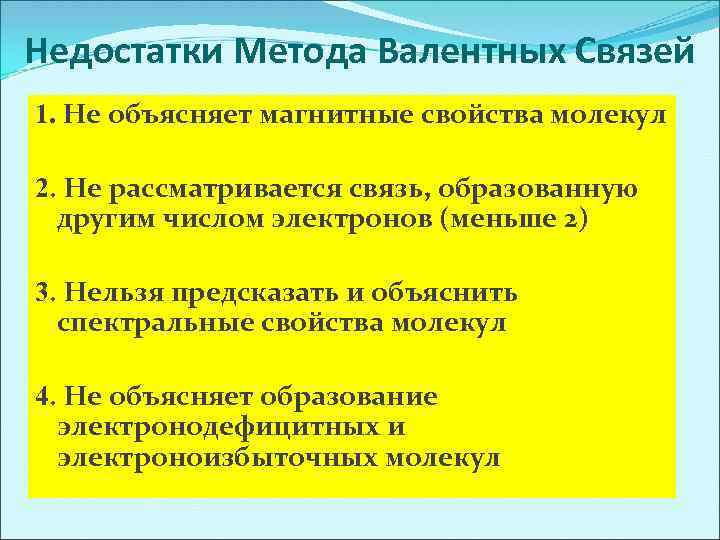 Недостатки Метода Валентных Связей

1. Не объясняет магнитные свойства молекул

2. Не рассматривается связь, образованную другим числом электронов (меньше 2)

3. Нельзя предсказать и объяснить спектральные свойства молекул

4. Не объясняет образование электронодефицитных и электроноизбыточных молекул